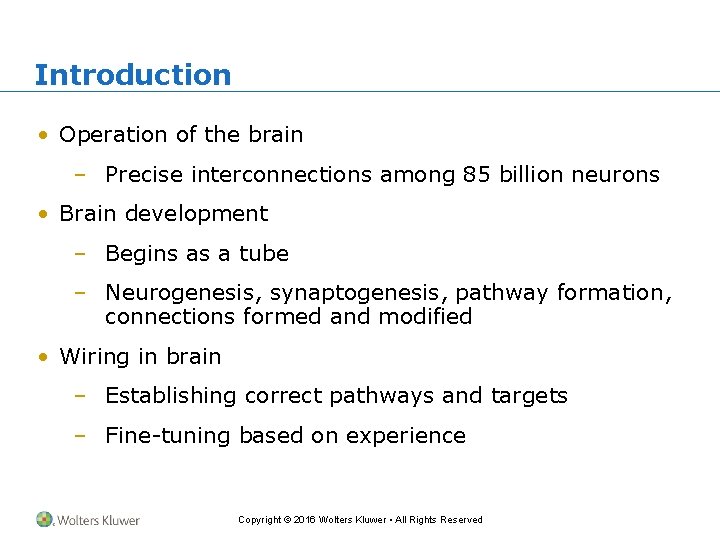 Introduction

• Operation of the brain

– Precise interconnections among 85 billion neurons

• Brain development

– Begins as a tube

– Neurogenesis, synaptogenesis, pathway formation, connections formed and modified

• Wiring in brain

– Establishing correct pathways and targets

– Fine-tuning based on experience

Wolters Kluwer

Copyright © 2016 Wolters Kluwer • All Rights Reserved